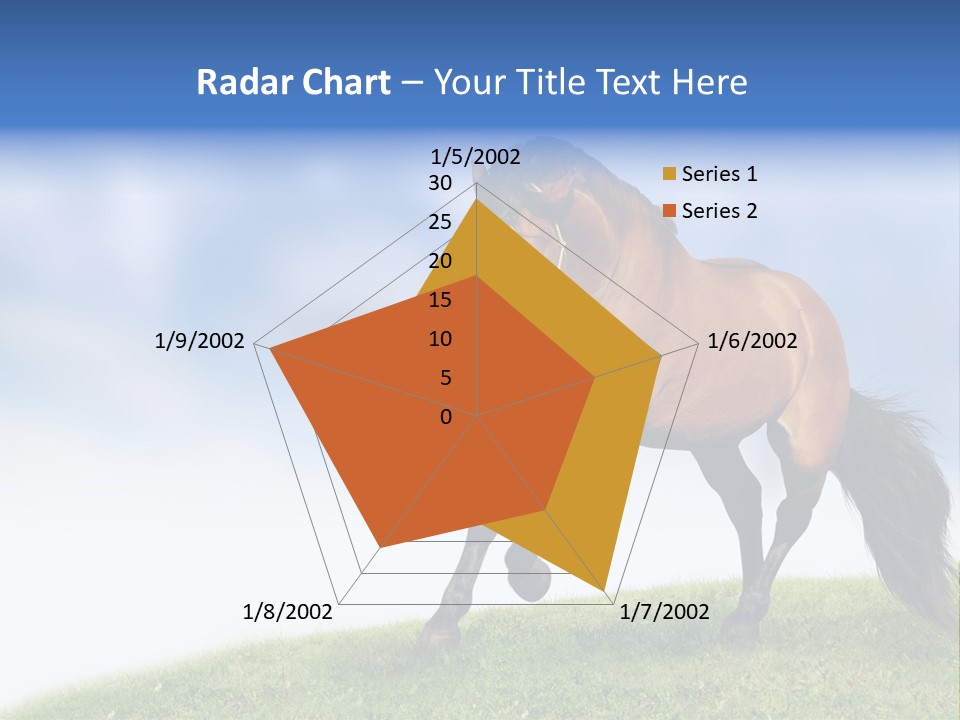 Radar Chart – Your Title Text Here

1/5/2002
30
25
20
15
10
5
0
1/6/2002
1/7/2002
1/8/2002
1/9/2002

Series 1
Series 2